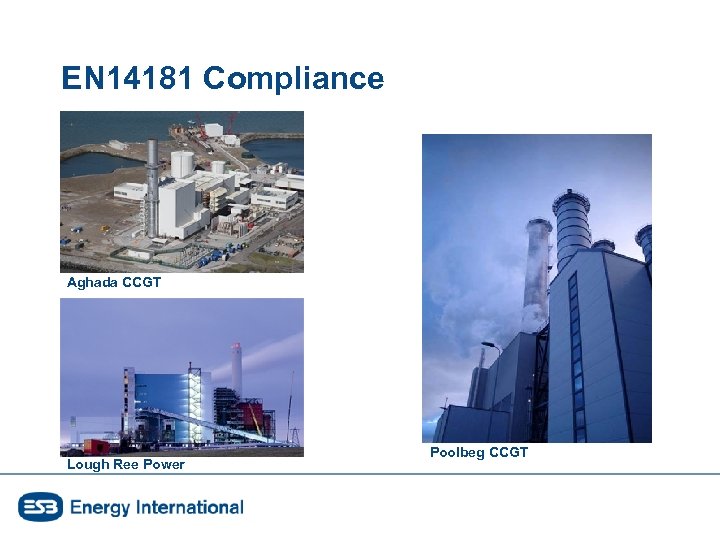 EN14181 Compliance

Aghada CCGT

Lough Ree Power

Poolbeg CCGT

ESB Energy International